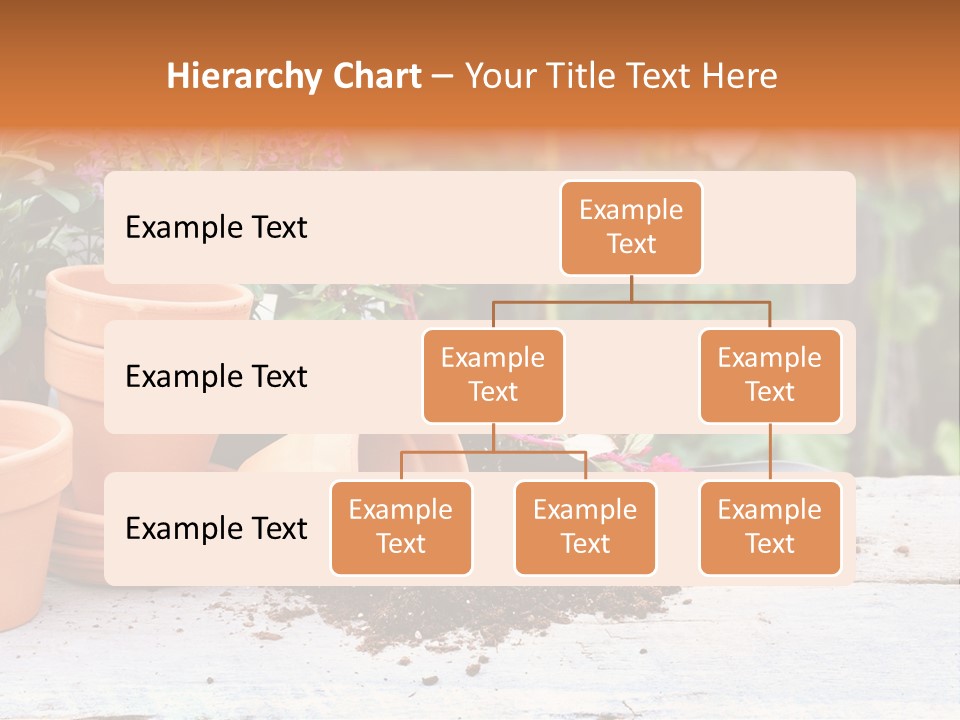 Hierarchy Chart – Your Title Text Here

Example Text

Example Text

Example Text

Example Text

Example Text

Example Text

Example Text

Example Text

Example Text